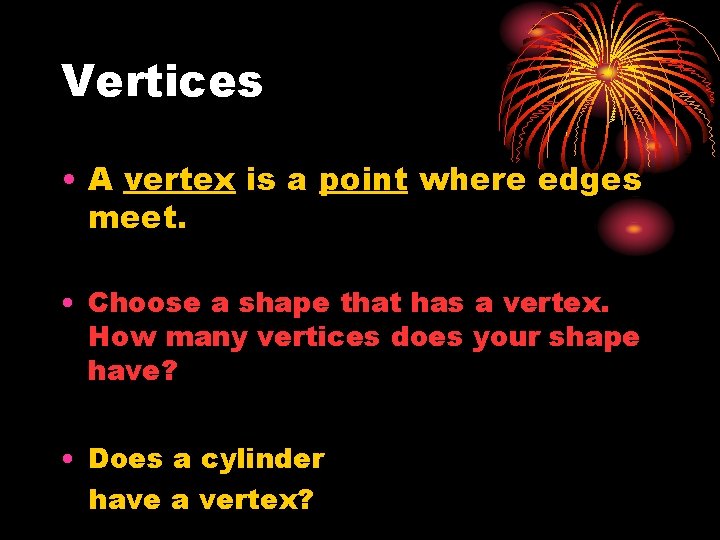 Vertices

• A vertex is a point where edges meet.

• Choose a shape that has a vertex. How many vertices does your shape have?

• Does a cylinder
have a vertex?